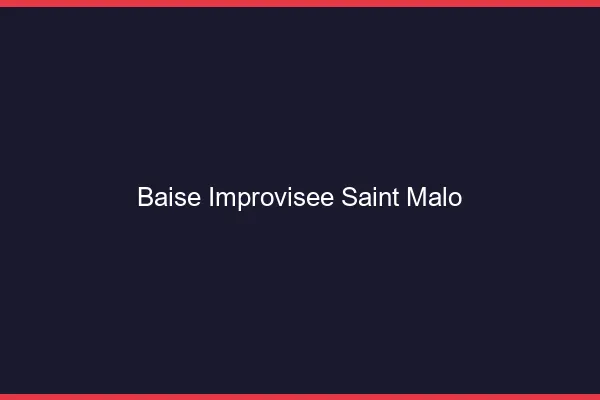 Baise Improvisee Saint Malo